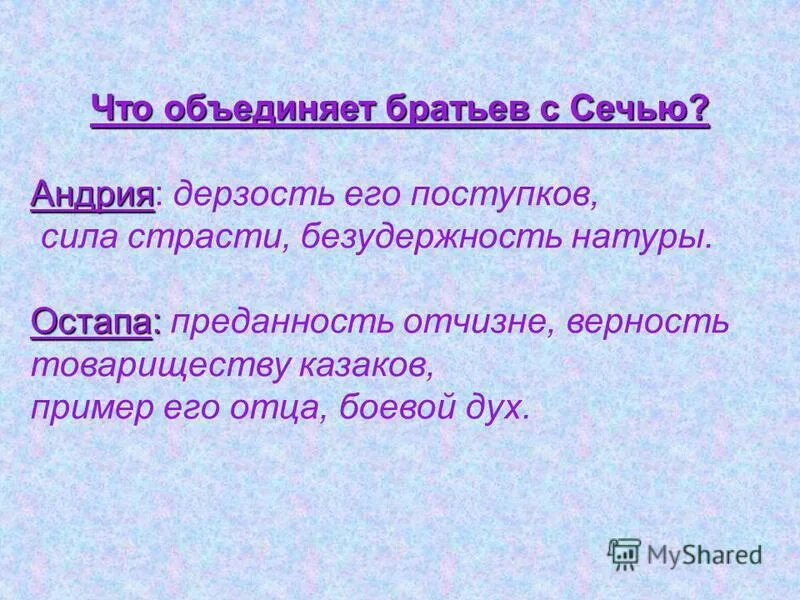 Что объединяет братьев с Сечью?

Андрия: дерзость его поступков, сила страсти, безудержность натуры.

Остапа: преданность отчизне, верность товариществу казаков, пример его отца, боевой дух.

MyShared